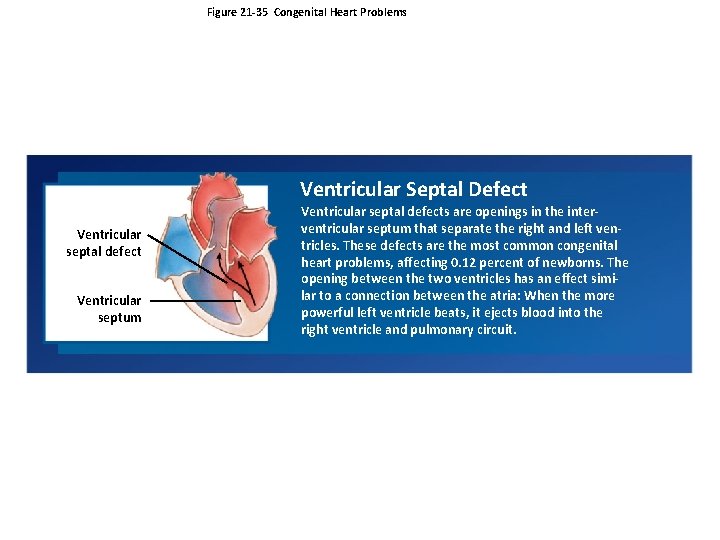 Figure 21-35 Congenital Heart Problems

Ventricular septal defect

Ventricular septum

Ventricular Septal Defect

Ventricular septal defects are openings in the interventricular septum that separate the right and left ventricles. These defects are the most common congenital heart problems, affecting 0.12 percent of newborns. The opening between the two ventricles has an effect similar to a connection between the atria: When the more powerful left ventricle beats, it ejects blood into the right ventricle and pulmonary circuit.